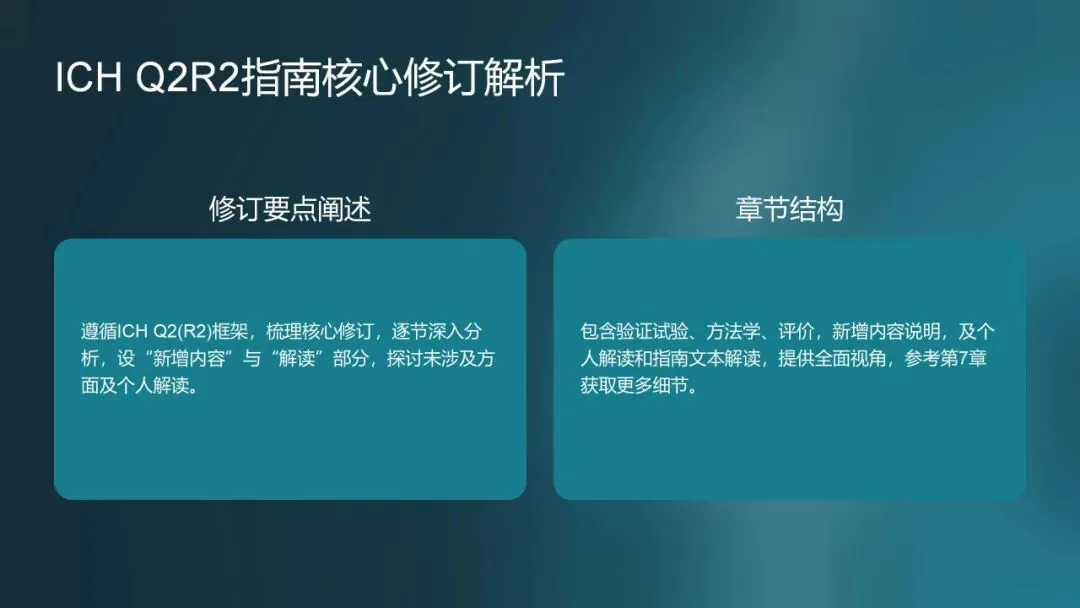 ICH Q2R2指南核心修订解析

修订要点阐述

遵循ICH Q2(R2)框架，梳理核心修订，逐节深入分析，设“新增内容”与“解读”部分，探讨未涉及方面及个人解读。

章节结构

包含验证试验、方法学、评价，新增内容说明，及个人解读和指南文本解读，提供全面视角，参考第7章获取更多细节。